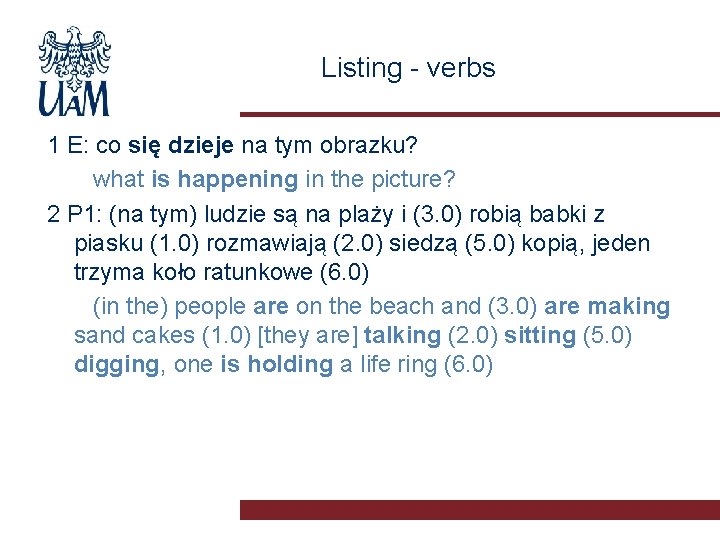 UAM

Listing - verbs

1 E: co się dzieje na tym obrazku?

what is happening in the picture?

2 P1: (na tym) ludzie są na plaży i (3.0) robią babki z piasku (1.0) rozmawiają (2.0) siedzą (5.0) kopią, jeden trzyma koło ratunkowe (6.0)

(in the) people are on the beach and (3.0) are making sand cakes (1.0) [they are] talking (2.0) sitting (5.0) digging, one is holding a life ring (6.0)